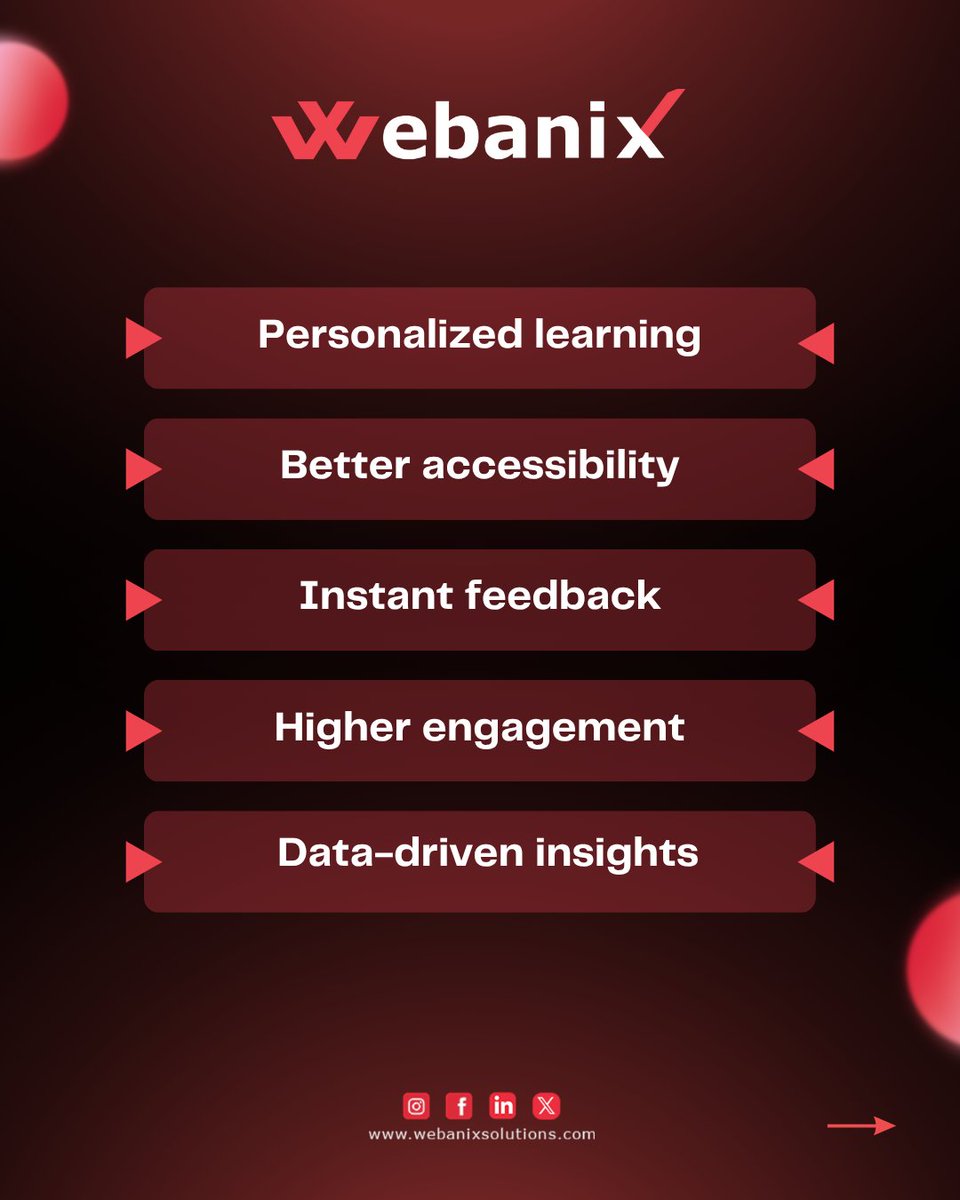 Webanix

Personalized learning

Better accessibility

Instant feedback

Higher engagement

Data-driven insights

www.webanixsolutions.com